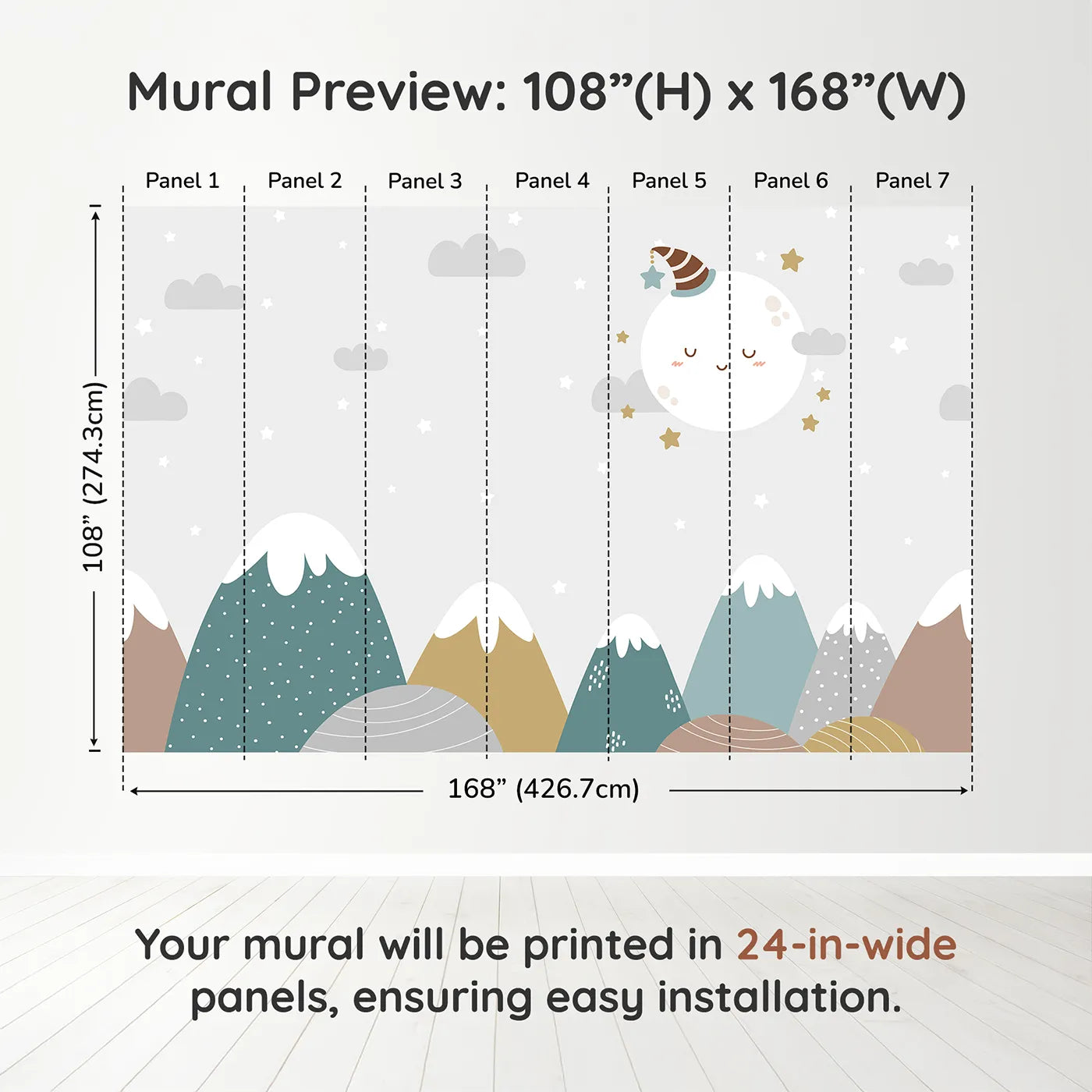 Mural Preview: 108”(H) x 168”(W)

Panel 1 Panel 2 Panel 3 Panel 4 Panel 5 Panel 6 Panel 7

108” (274.3cm)

168” (426.7cm)

Your mural will be printed in 24-in-wide panels, ensuring easy installation.